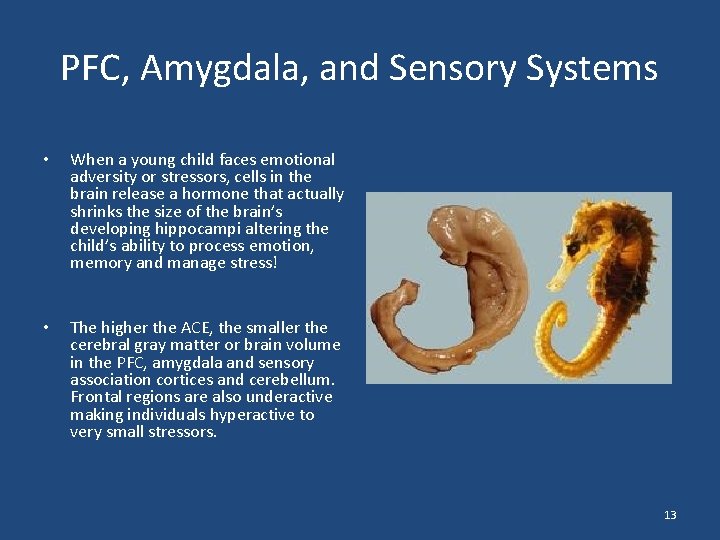 PFC, Amygdala, and Sensory Systems

• When a young child faces emotional adversity or stressors, cells in the brain release a hormone that actually shrinks the size of the brain's developing hippocampi altering the child's ability to process emotion, memory and manage stress!

• The higher the ACE, the smaller the cerebral gray matter or brain volume in the PFC, amygdala and sensory association cortices and cerebellum. Frontal regions are also underactive making individuals hyperactive to very small stressors.

13